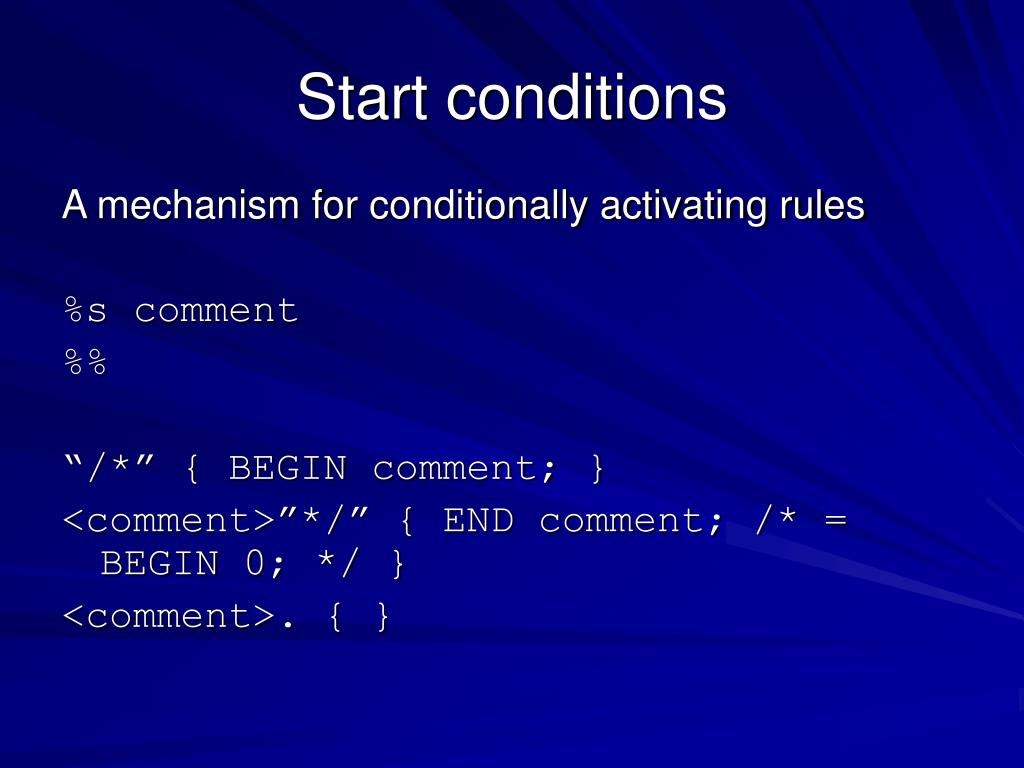 Start conditions

A mechanism for conditionally activating rules

%s comment
%%

“/*” { BEGIN comment; }
<comment>”*/” { END comment; /* = BEGIN 0; */ }
<comment>. { }